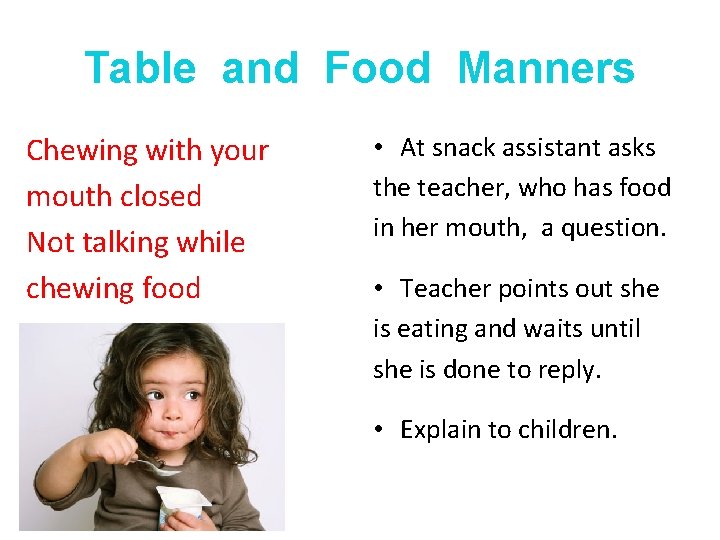 Table and Food Manners

Chewing with your mouth closed
Not talking while chewing food

• At snack assistant asks the teacher, who has food in her mouth, a question.

• Teacher points out she is eating and waits until she is done to reply.

• Explain to children.